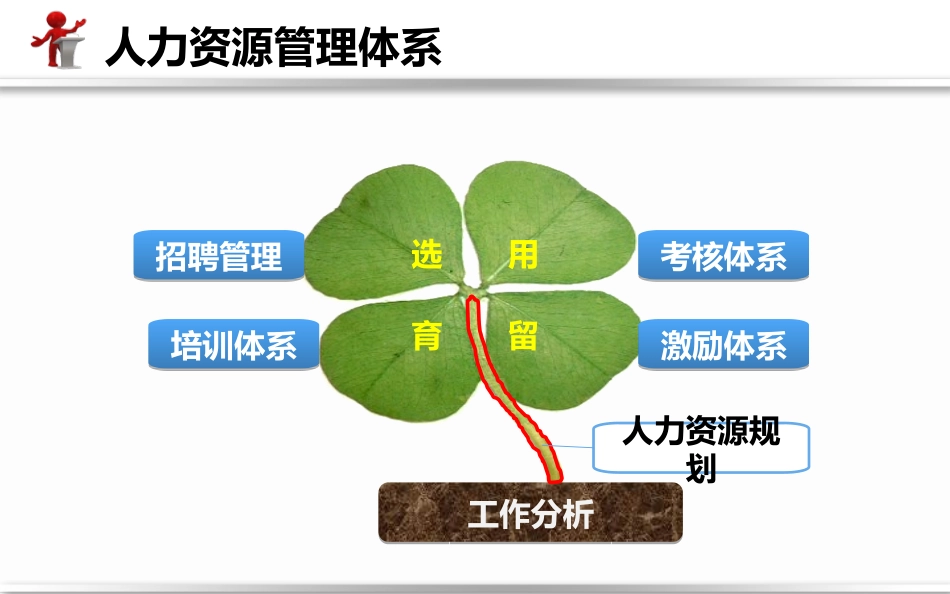 人力资源管理体系

招聘管理

选

用

考核体系

培训体系

育

留

激励体系

人力资源规划

工作分析